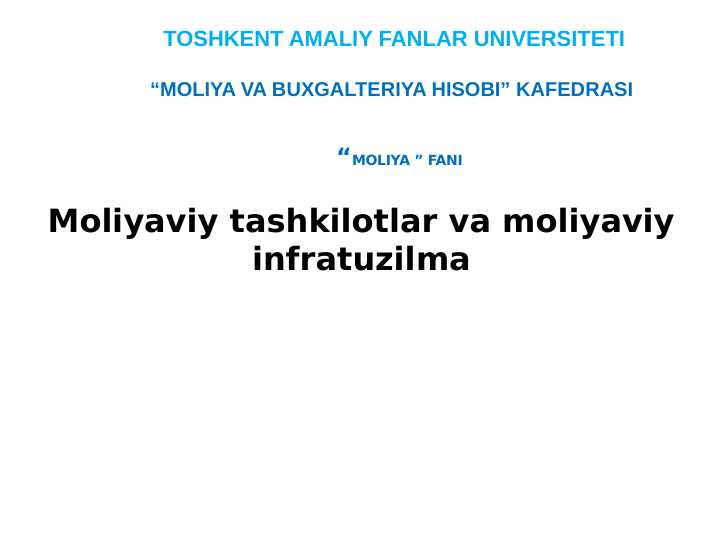 TOSHKENT AMALIY FANLAR UNIVERSITETI

“MOLIYA VA BUXGALTERIYA HISOBI” KAFEDRASI

“MOLIYA ” FANI

Moliyaviy tashkilotlar va moliyaviy infratuzilma